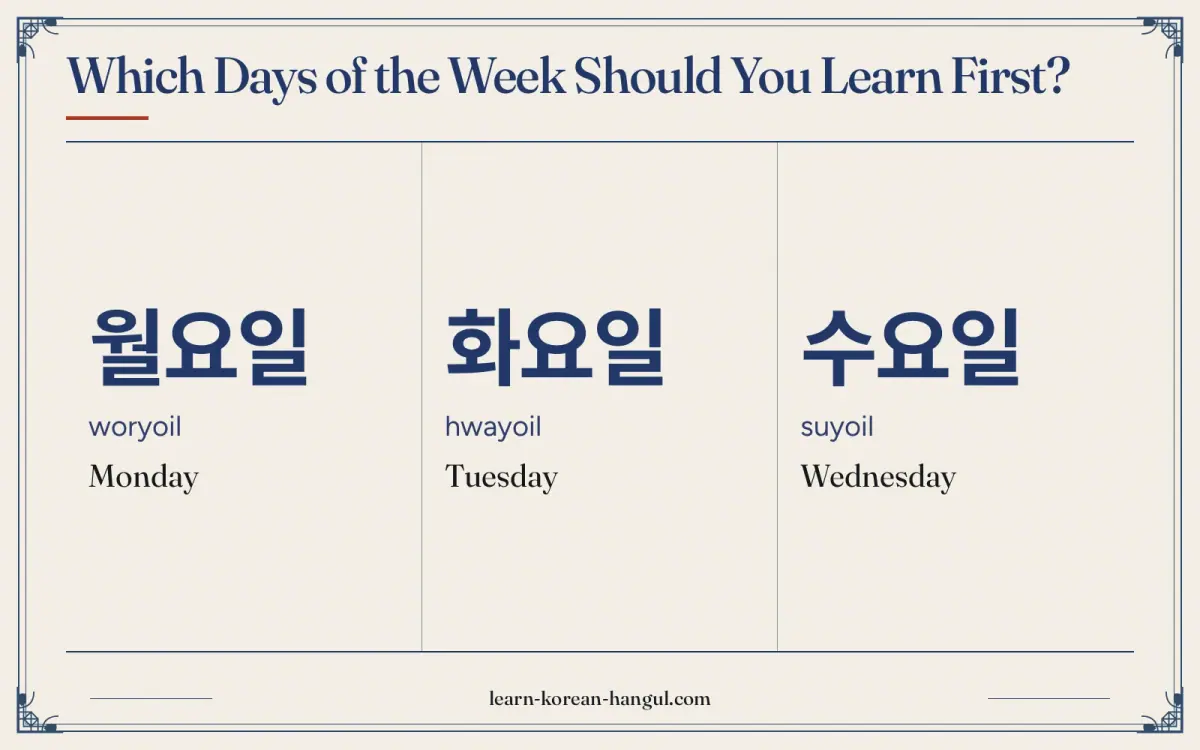 Which Days of the Week Should You Learn First?

월요일

woryoil

Monday

화요일

hwayoil

Tuesday

수요일

suyoil

Wednesday

learn-korean-hangul.com